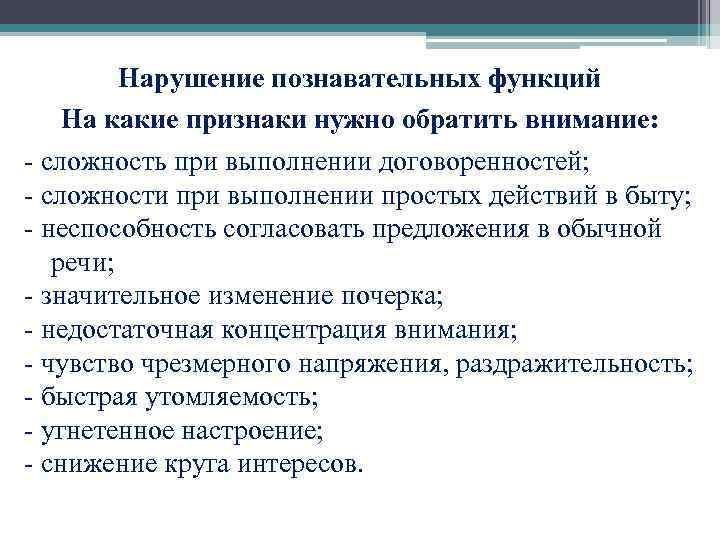 Нарушение познавательных функций
На какие признаки нужно обратить внимание:

- сложность при выполнении договоренностей;
- сложности при выполнении простых действий в быту;
- неспособность согласовать предложения в обычной речи;
- значительное изменение почерка;
- недостаточная концентрация внимания;
- чувство чрезмерного напряжения, раздражительность;
- быстрая утомляемость;
- угнетенное настроение;
- снижение круга интересов.